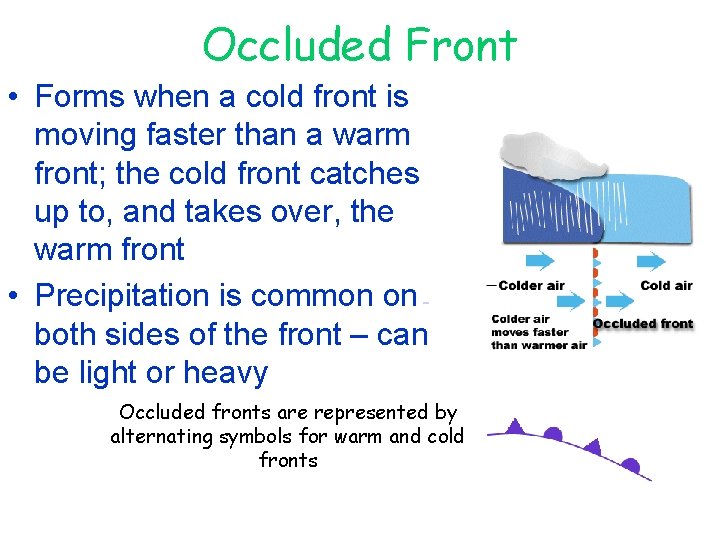 Occluded Front

• Forms when a cold front is moving faster than a warm front; the cold front catches up to, and takes over, the warm front

• Precipitation is common on both sides of the front – can be light or heavy

Colder air

Cold air

Colder air moves faster than warmer air

Occluded front

Occluded fronts are represented by alternating symbols for warm and cold fronts